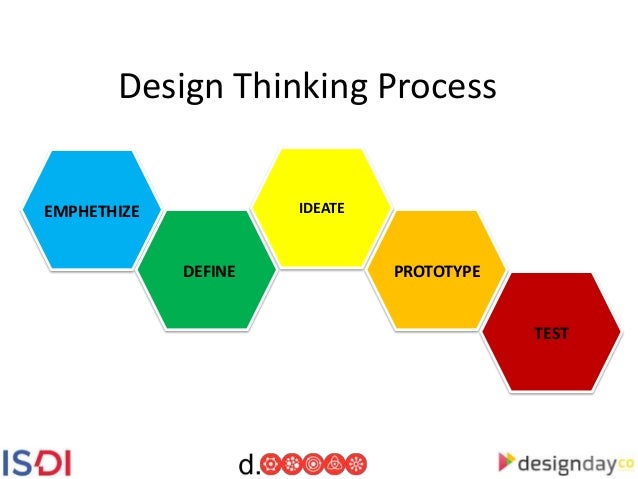 Design Thinking Process

EMPHETHIZE

DEFINE

IDEATE

PROTOTYPE

TEST

ISDI

d.

designdayco